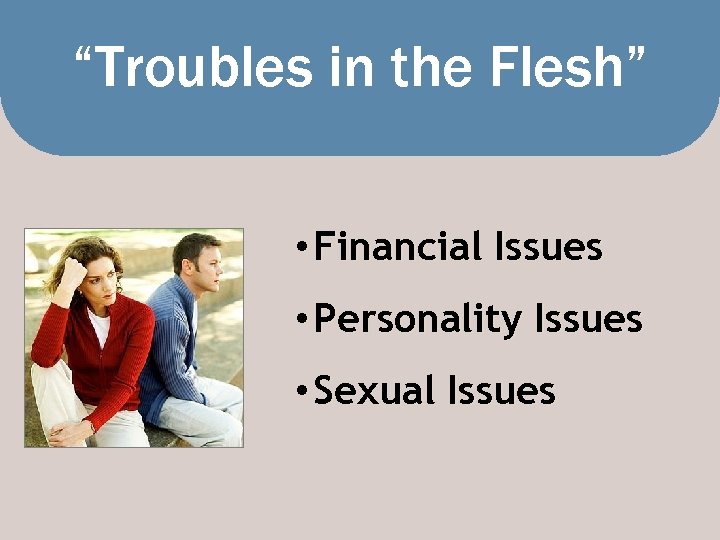 “Troubles in the Flesh”

• Financial Issues
• Personality Issues
• Sexual Issues